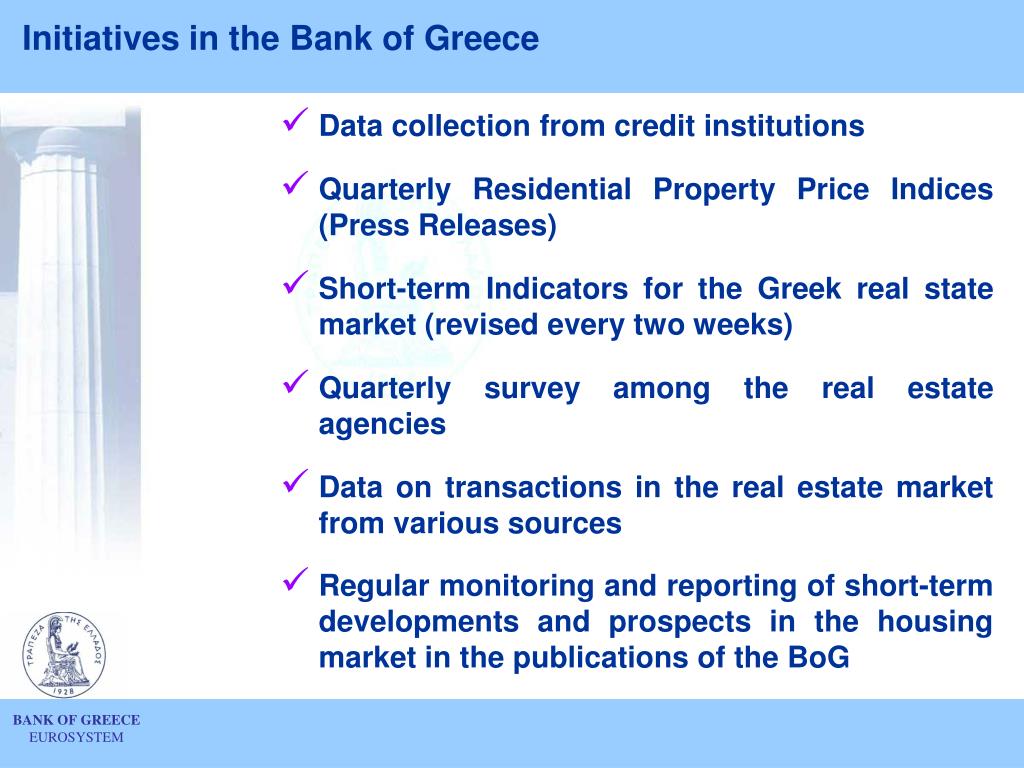 Initiatives in the Bank of Greece

✓ Data collection from credit institutions

✓ Quarterly Residential Property Price Indices (Press Releases)

✓ Short-term Indicators for the Greek real state market (revised every two weeks)

✓ Quarterly survey among the real estate agencies

✓ Data on transactions in the real estate market from various sources

✓ Regular monitoring and reporting of short-term developments and prospects in the housing market in the publications of the BoG

ΤΡΑΠΕΖΑ ΤΗΣ ΕΛΛΑΔΟΣ
1928

BANK OF GREECE
EUROSYSTEM